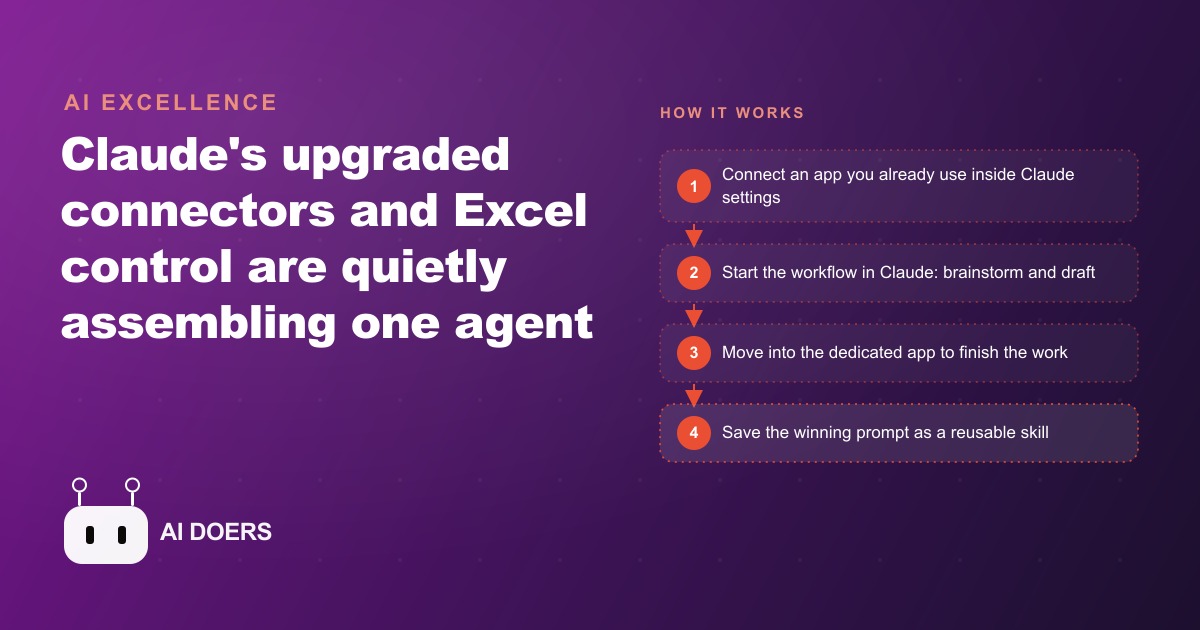 AI EXCELLENCE

Claude's upgraded connectors and Excel control are quietly assembling one agent

AI DOERS

HOW IT WORKS

1 Connect an app you already use inside Claude settings

2 Start the workflow in Claude: brainstorm and draft

3 Move into the dedicated app to finish the work

4 Save the winning prompt as a reusable skill